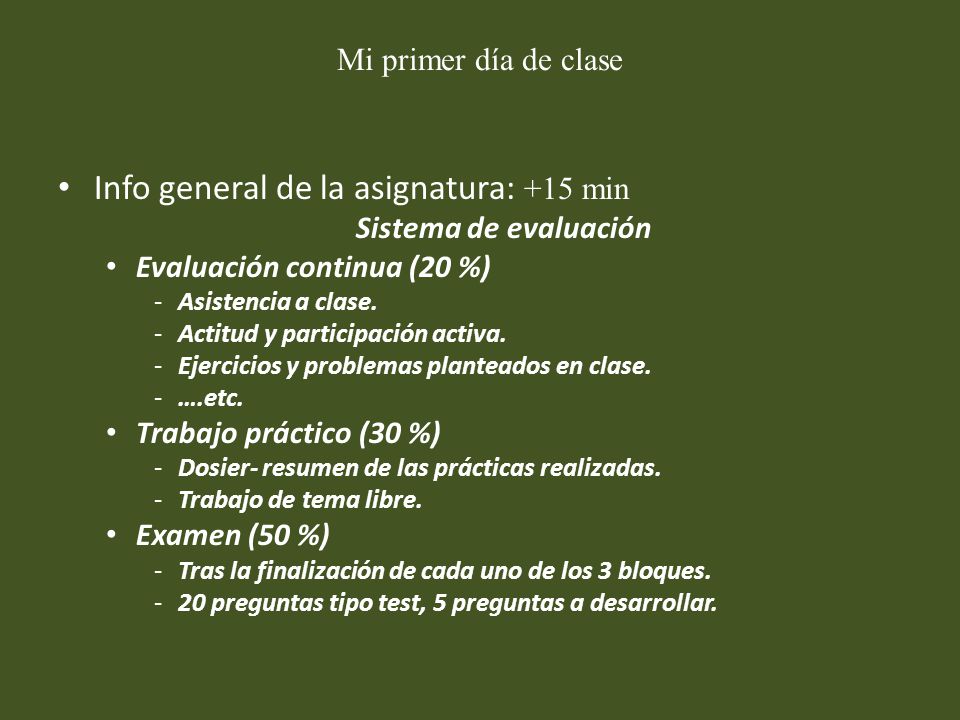 Mi primer día de clase

• Info general de la asignatura: +15 min

Sistema de evaluación

• Evaluación continua (20 %)
- Asistencia a clase.
- Actitud y participación activa.
- Ejercicios y problemas planteados en clase.
- ….etc.

• Trabajo práctico (30 %)
- Dosier- resumen de las prácticas realizadas.
- Trabajo de tema libre.

• Examen (50 %)
- Tras la finalización de cada uno de los 3 bloques.
- 20 preguntas tipo test, 5 preguntas a desarrollar.